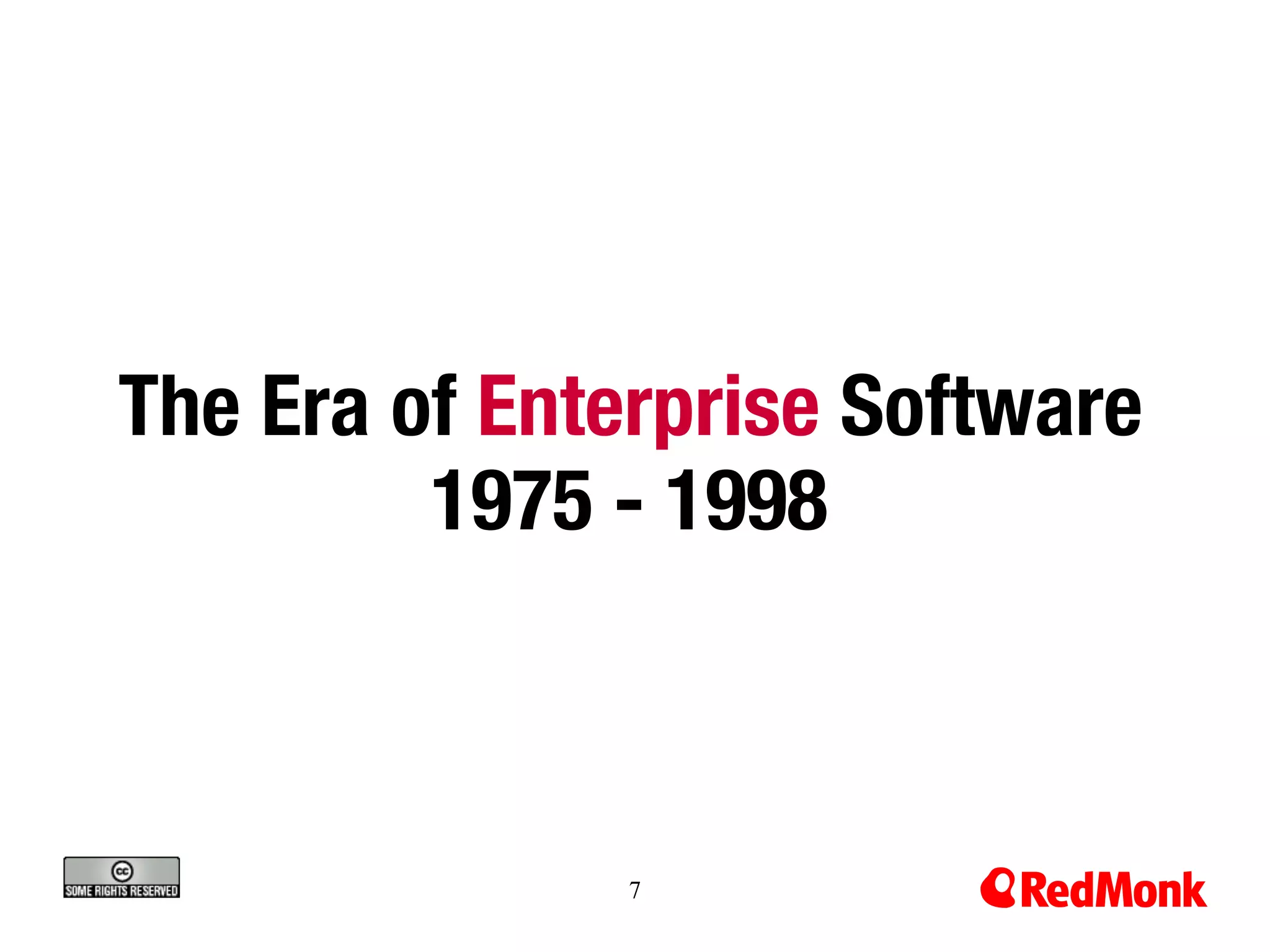 The Era of Enterprise Software
1975 - 1998

cc
SOME RIGHTS RESERVED

7

RedMonk